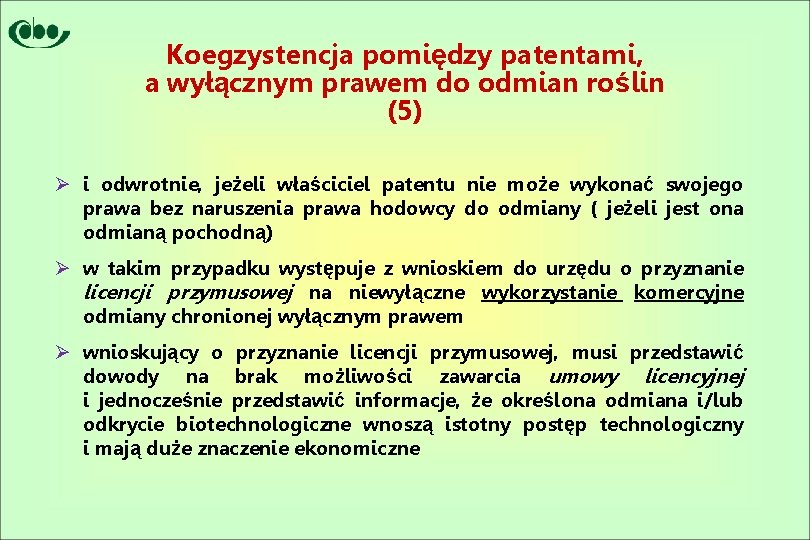 Koegzystencja pomiędzy patentami, a wyłącznym prawem do odmian roślin (5)

➢ i odwrotnie, jeżeli właściciel patentu nie może wykonać swojego prawa bez naruszenia prawa hodowcy do odmiany ( jeżeli jest ona odmianą pochodną)

➢ w takim przypadku występuje z wnioskiem do urzędu o przyznanie licencji przymusowej na niewyłączne wykorzystanie komercyjne odmiany chronionej wyłącznym prawem

➢ wnioskujący o przyznanie licencji przymusowej, musi przedstawić dowody na brak możliwości zawarcia umowy licencyjnej i jednocześnie przedstawić informacje, że określona odmiana i/lub odkrycie biotechnologiczne wnoszą istotny postęp technologiczny i mają duże znaczenie ekonomiczne